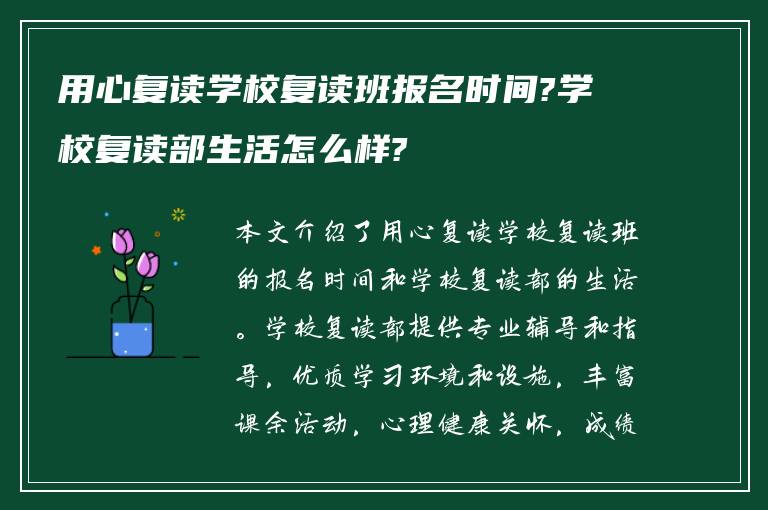 用心复读学校复读班报名时间?学校复读部生活怎么样?

本文介绍了用心复读学校复读班的报名时间和学校复读部的生活。学校复读部提供专业辅导和指导，优质学习环境和设施，丰富课余活动，心理健康关怀，成绩